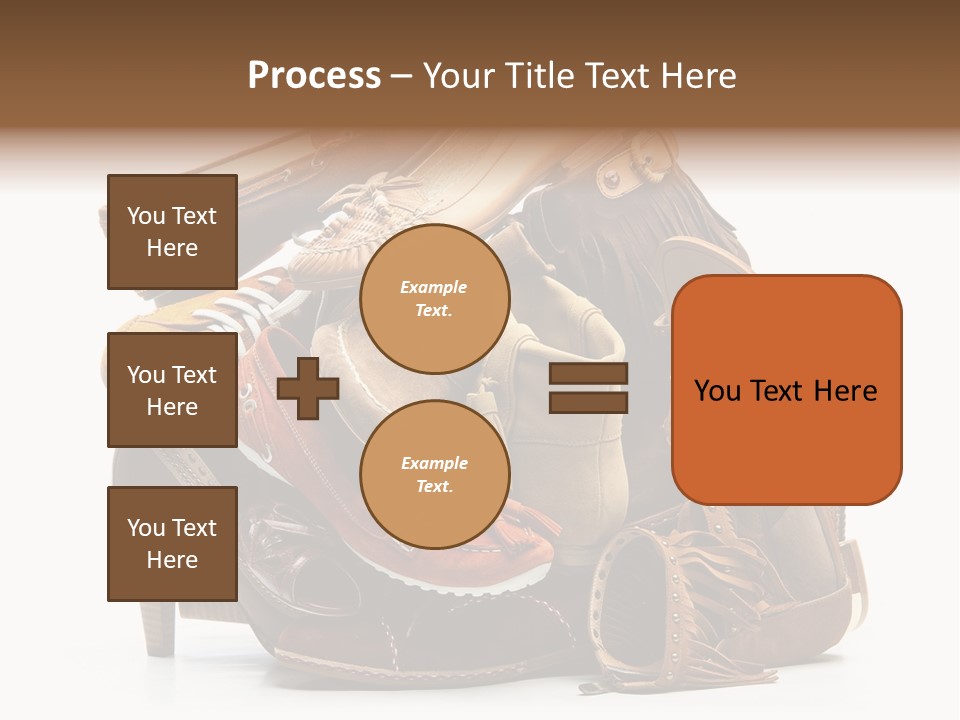 Process – Your Title Text Here

You Text Here

You Text Here

You Text Here

Example Text.

Example Text.

You Text Here